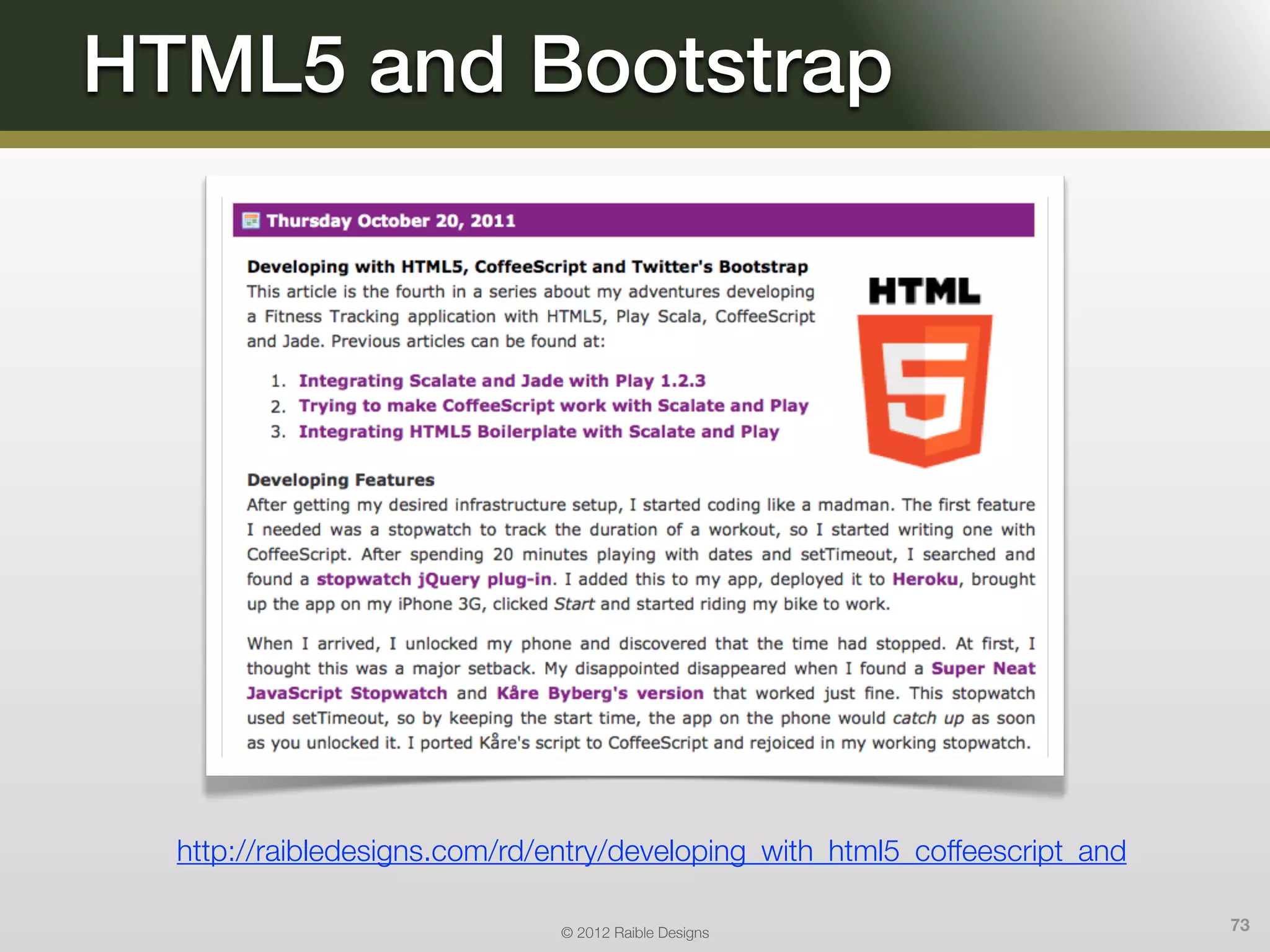 HTML5 and Bootstrap

Thursday October 20, 2011

Developing with HTML5, CoffeeScript and Twitter's Bootstrap
This article is the fourth in a series about my adventures developing a Fitness Tracking application with HTML5, Play Scala, CoffeeScript and Jade. Previous articles can be found at:

1. Integrating Scalate and Jade with Play 1.2.3
2. Trying to make CoffeeScript work with Scalate and Play
3. Integrating HTML5 Boilerplate with Scalate and Play

HTML
5

Developing Features
After getting my desired infrastructure setup, I started coding like a madman. The first feature I needed was a stopwatch to track the duration of a workout, so I started writing one with CoffeeScript. After spending 20 minutes playing with dates and setTimeout, I searched and found a stopwatch jQuery plug-in. I added this to my app, deployed it to Heroku, brought up the app on my iPhone 3G, clicked Start and started riding my bike to work.

When I arrived, I unlocked my phone and discovered that the time had stopped. At first, I thought this was a major setback. My disappointed disappeared when I found a Super Neat JavaScript Stopwatch and Kåre Byberg's version that worked just fine. This stopwatch used setTimeout, so by keeping the start time, the app on the phone would catch up as soon as you unlocked it. I ported Kåre's script to CoffeeScript and rejoiced in my working stopwatch.

http://raibledesigns.com/rd/entry/developing_with_html5_coffeescript_and

© 2012 Raible Designs

73